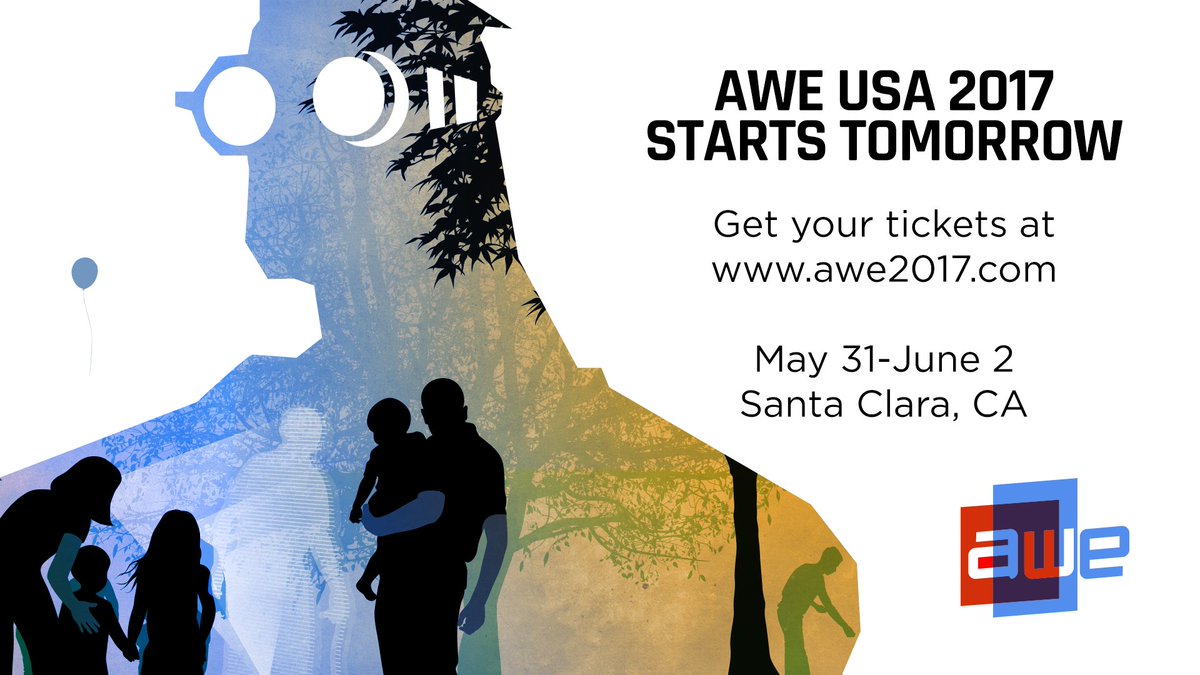 AWE USA 2017
STARTS TOMORROW

Get your tickets at www.awe2017.com

May 31-June 2
Santa Clara, CA

awe